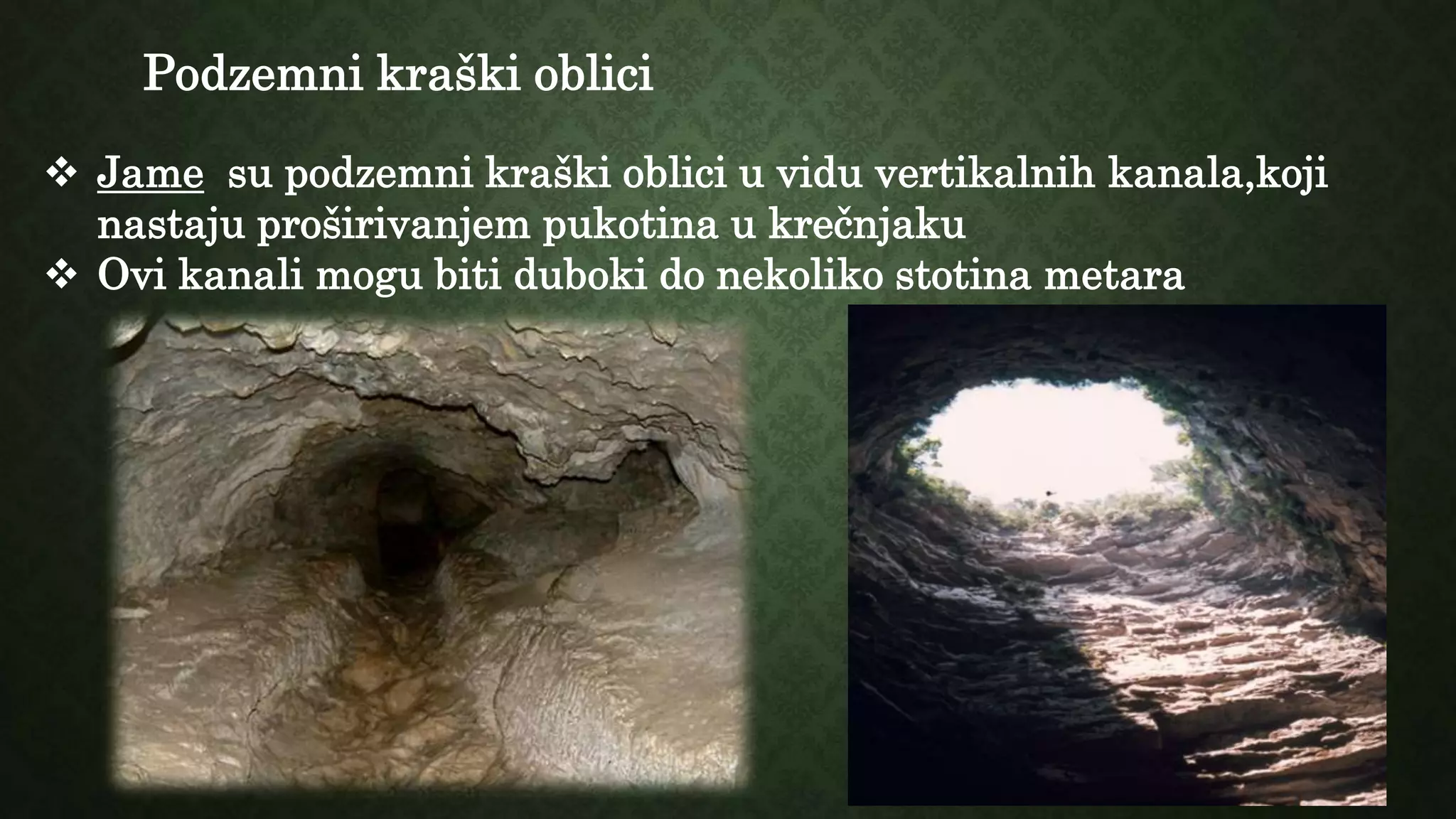 Podzemni kraški oblici

❖ Jame su podzemni kraški oblici u vidu vertikalnih kanala,koji nastaju proširivanjem pukotina u krečnjaku
❖ Ovi kanali mogu biti duboki do nekoliko stotina metara